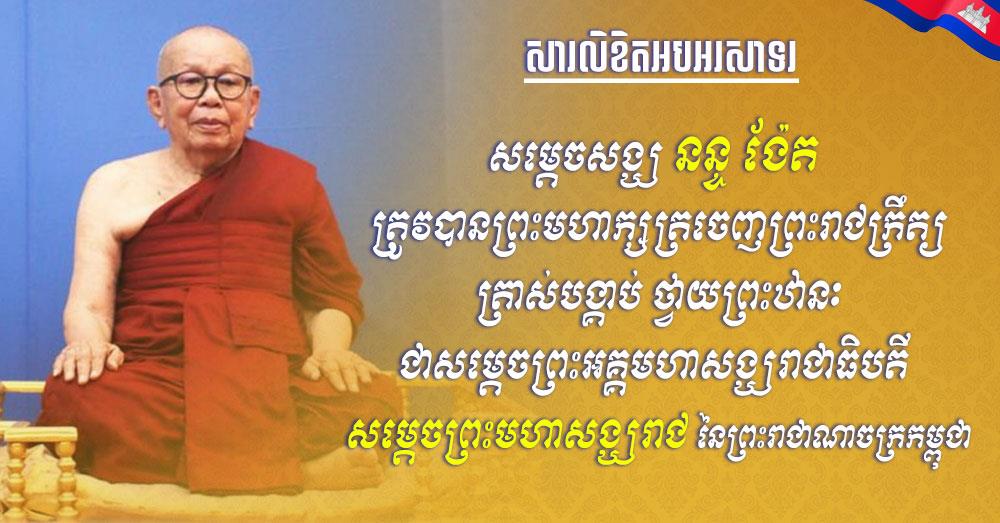 សារលិខិតអបអរសាទរ

សម្តេចសង្ឃ នន្ទ ង៉ែត

ត្រូវបានព្រះមហាក្សត្រចេញព្រះរាជក្រឹត្យ

ត្រាស់បង្គាប់ ថ្វាយព្រះឋានៈ

ជាសម្តេចព្រះអគ្គមហាសង្ឃរាជាធិបតី

សម្តេចព្រះមហាសង្ឃរាជ នៃព្រះរាជាណាចក្រកម្ពុជា